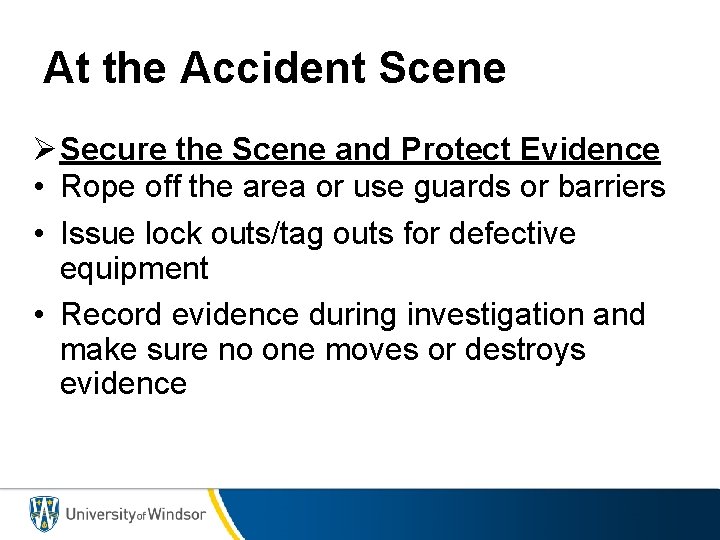 At the Accident Scene

➢ Secure the Scene and Protect Evidence

• Rope off the area or use guards or barriers

• Issue lock outs/tag outs for defective equipment

• Record evidence during investigation and make sure no one moves or destroys evidence

University of Windsor